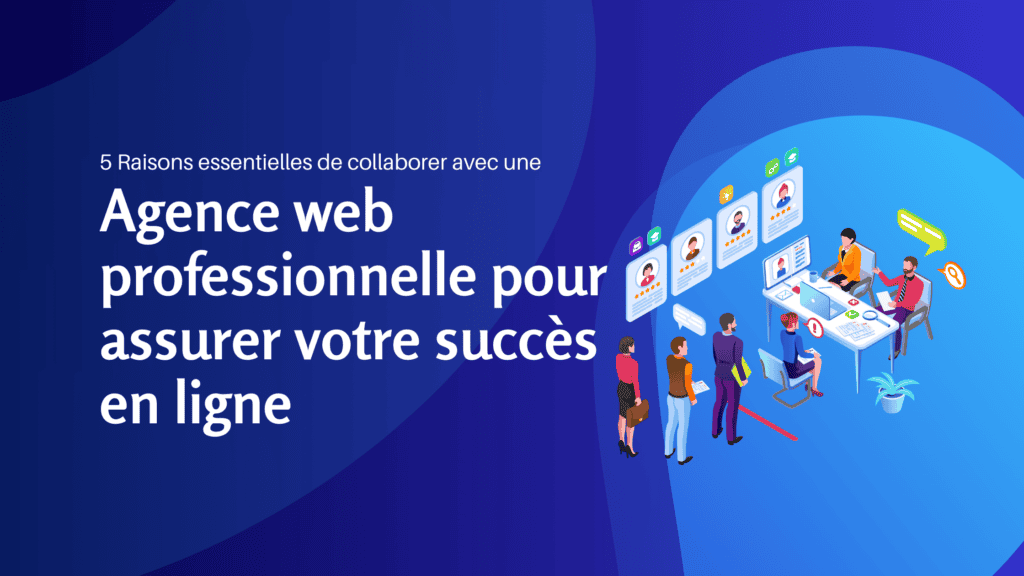 5 Raisons essentielles de collaborer avec une

Agence web professionnelle pour assurer votre succès en ligne